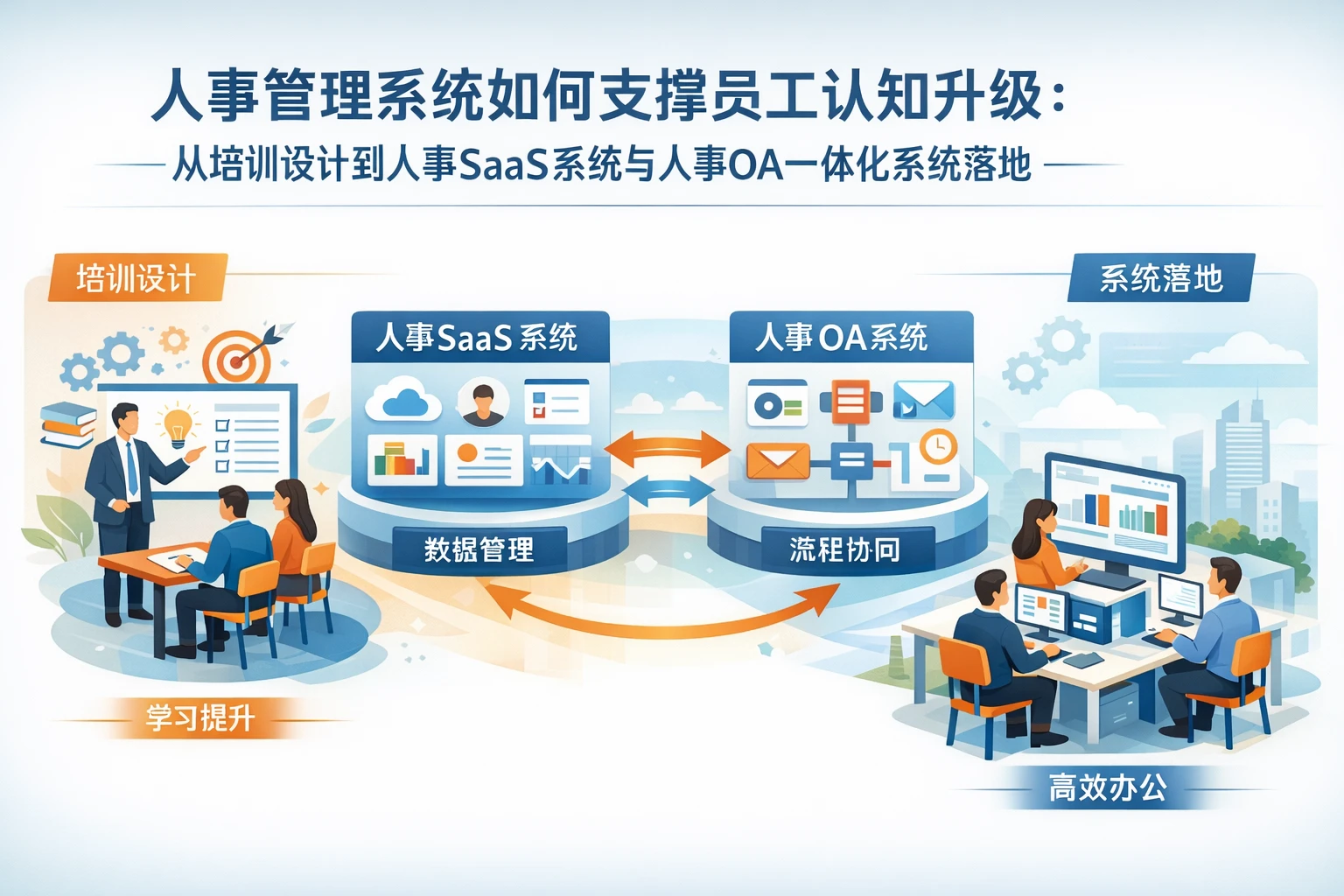 人事管理系统如何支撑员工认知升级：

从培训设计到人事SaaS系统与人事OA一体化系统落地

培训设计

系统落地

人事SaaS系统

人事OA系统

数据管理

流程协同

学习提升

高效办公